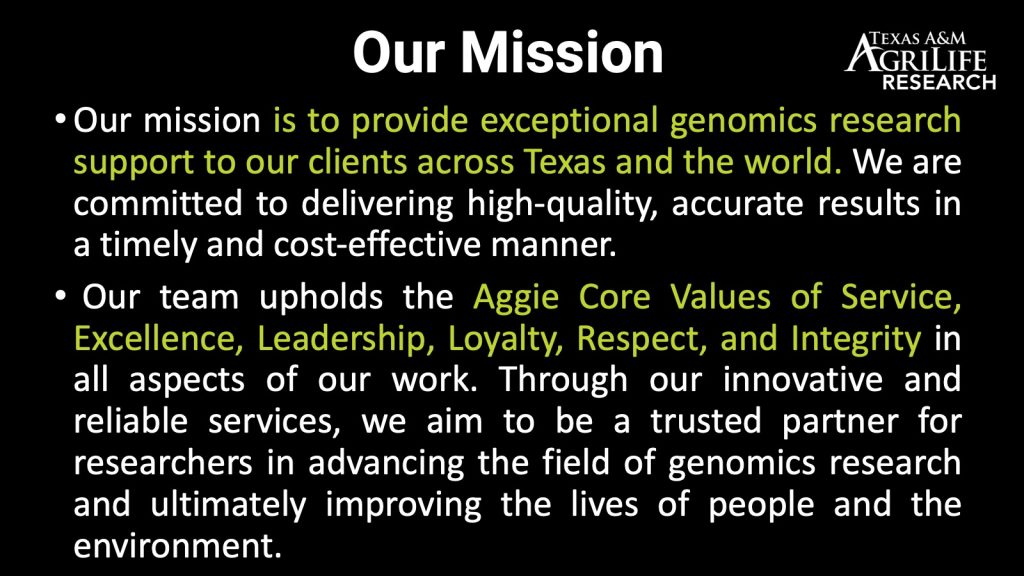 Our Mission

TEXAS A&M AGRILIFE RESEARCH

• Our mission is to provide exceptional genomics research support to our clients across Texas and the world. We are committed to delivering high-quality, accurate results in a timely and cost-effective manner.

• Our team upholds the Aggie Core Values of Service, Excellence, Leadership, Loyalty, Respect, and Integrity in all aspects of our work. Through our innovative and reliable services, we aim to be a trusted partner for researchers in advancing the field of genomics research and ultimately improving the lives of people and the environment.